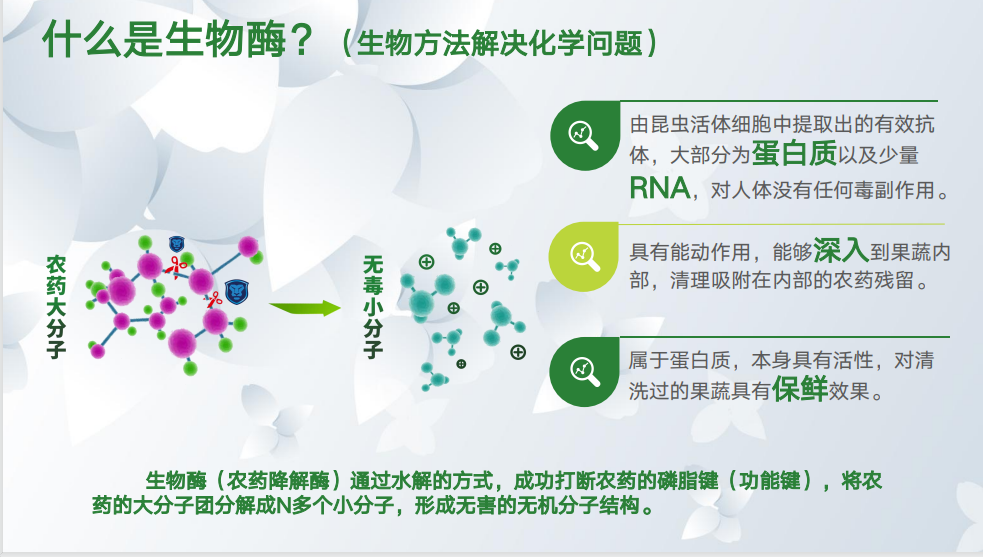 什么是生物酶？（生物方法解决化学问题）

农药大分子

无毒小分子

由昆虫活体细胞中提取出的有效抗体，大部分为蛋白质以及少量RNA，对人体没有任何毒副作用。

具有能动作用，能够深入到果蔬内部，清理吸附在内部的农药残留。

属于蛋白质，本身具有活性，对清洗过的果蔬具有保鲜效果。

生物酶（农药降解酶）通过水解的方式，成功打断农药的磷脂键（功能键），将农药的大分子团分解成N多个小分子，形成无害的无机分子结构。